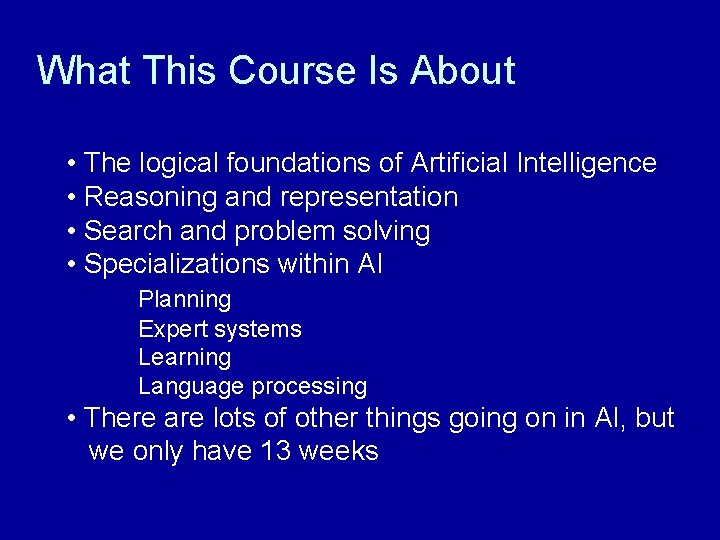 What This Course Is About

• The logical foundations of Artificial Intelligence
• Reasoning and representation
• Search and problem solving
• Specializations within AI

Planning
Expert systems
Learning
Language processing

• There are lots of other things going on in AI, but we only have 13 weeks